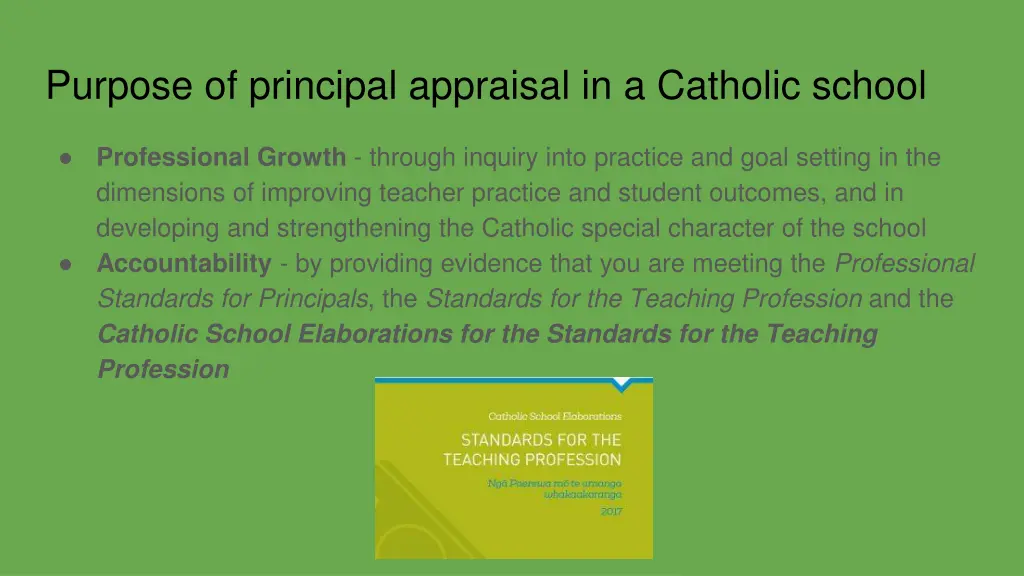 Purpose of principal appraisal in a Catholic school

● Professional Growth - through inquiry into practice and goal setting in the dimensions of improving teacher practice and student outcomes, and in developing and strengthening the Catholic special character of the school
● Accountability - by providing evidence that you are meeting the Professional Standards for Principals, the Standards for the Teaching Profession and the Catholic School Elaborations for the Standards for the Teaching Profession

Catholic School Elaborations
STANDARDS FOR THE TEACHING PROFESSION
Ngā Paerewa mō te umanga whakaakoranga
2017